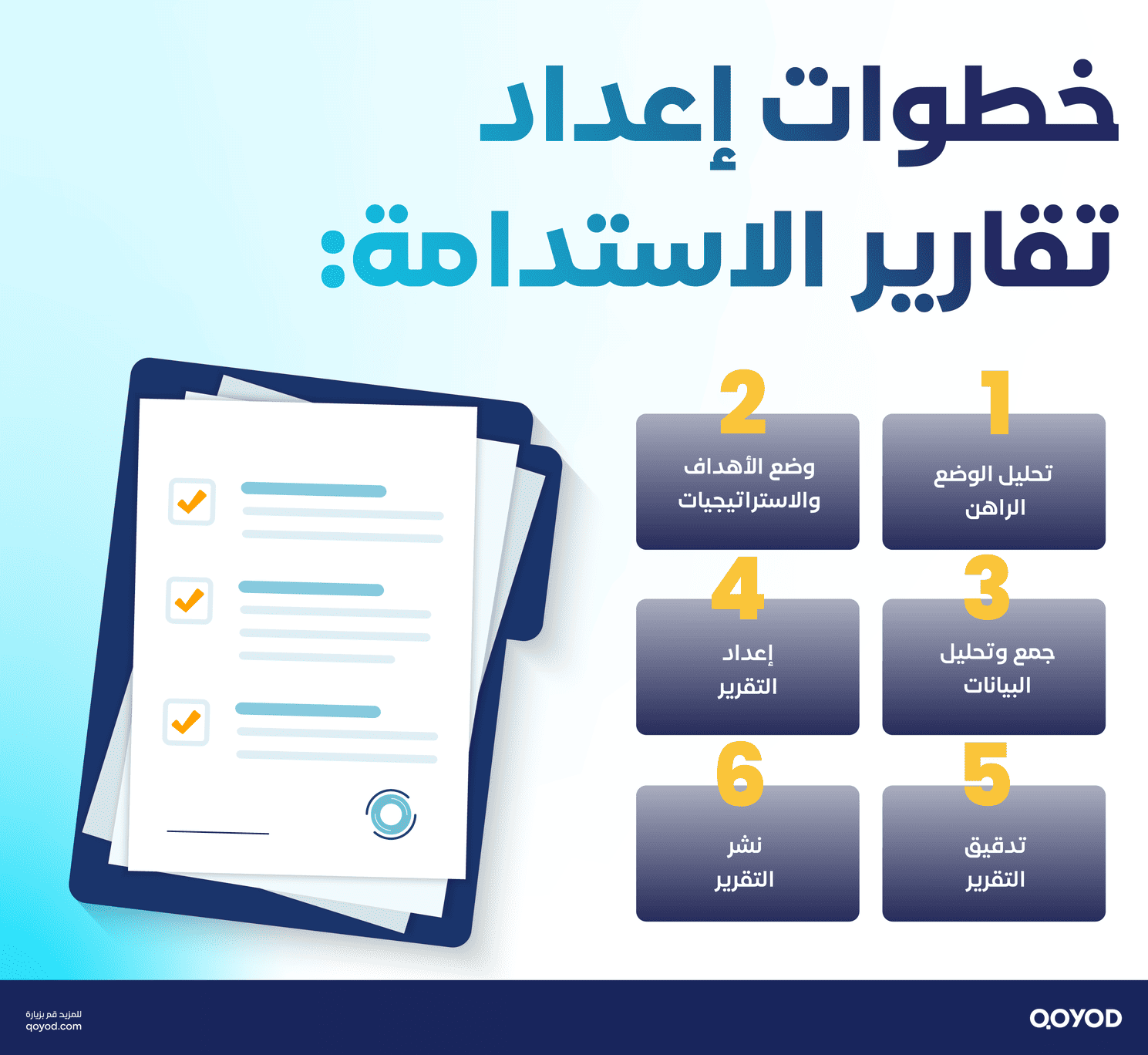 خطوات إعداد تقارير الاستدامة:

1
تحليل الوضع الراهن

2
وضع الأهداف والاستراتيجيات

3
جمع وتحليل البيانات

4
إعداد التقرير

5
تدقيق التقرير

6
نشر التقرير

QOYOD

للمزيد قم بزيارة
qoyod.com